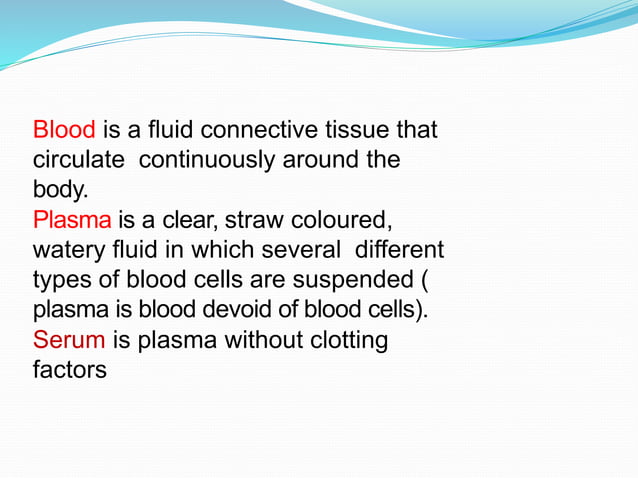 Blood is a fluid connective tissue that circulate continuously around the body.

Plasma is a clear, straw coloured, watery fluid in which several different types of blood cells are suspended ( plasma is blood devoid of blood cells).

Serum is plasma without clotting factors